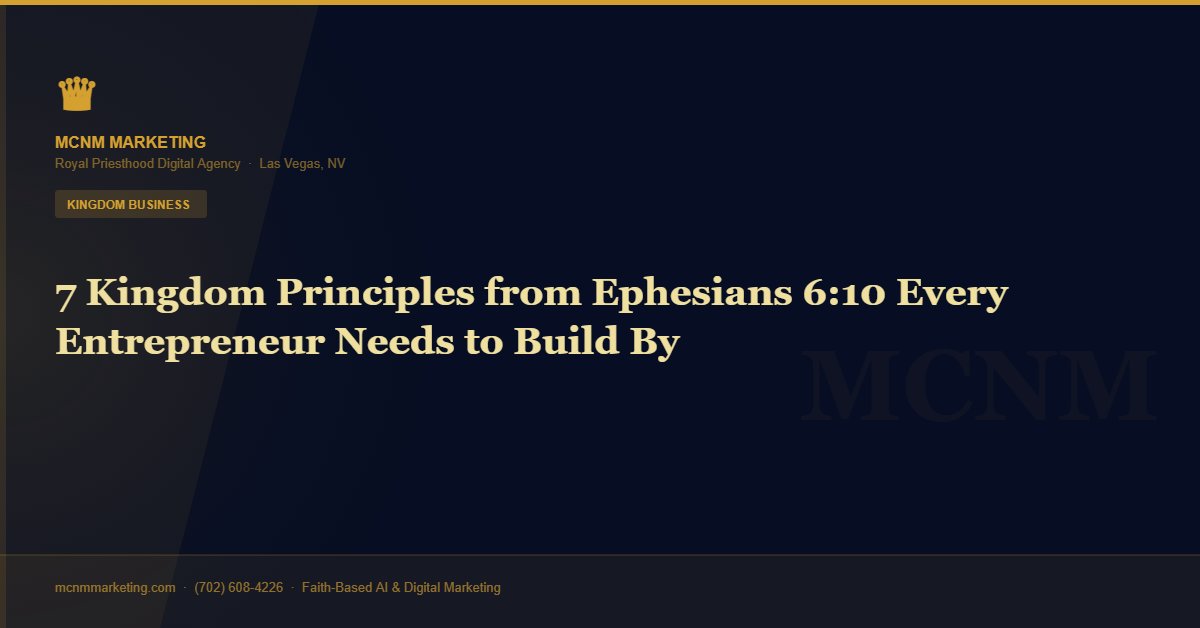 MCNM MARKETING
Royal Priesthood Digital Agency · Las Vegas, NV

KINGDOM BUSINESS

7 Kingdom Principles from Ephesians 6:10 Every Entrepreneur Needs to Build By

MCNM

mcnmmarketing.com · (702) 608-4226 · Faith-Based AI & Digital Marketing